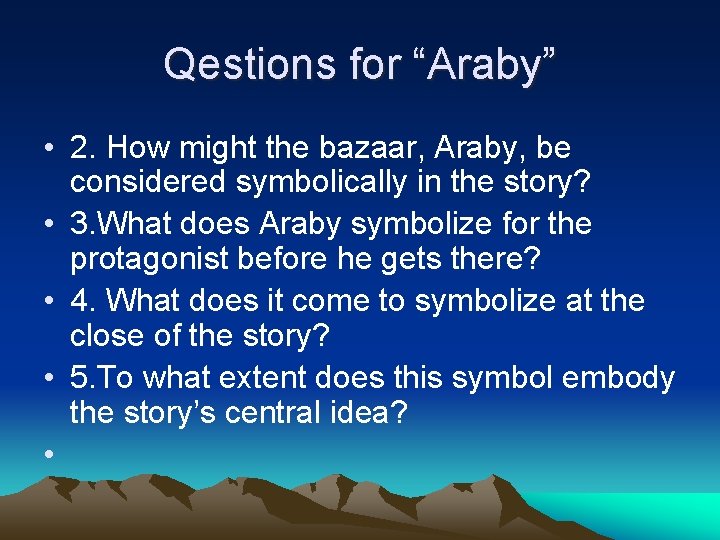 Qestions for “Araby”

• 2. How might the bazaar, Araby, be considered symbolically in the story?
• 3.What does Araby symbolize for the protagonist before he gets there?
• 4. What does it come to symbolize at the close of the story?
• 5.To what extent does this symbol embody the story’s central idea?
•